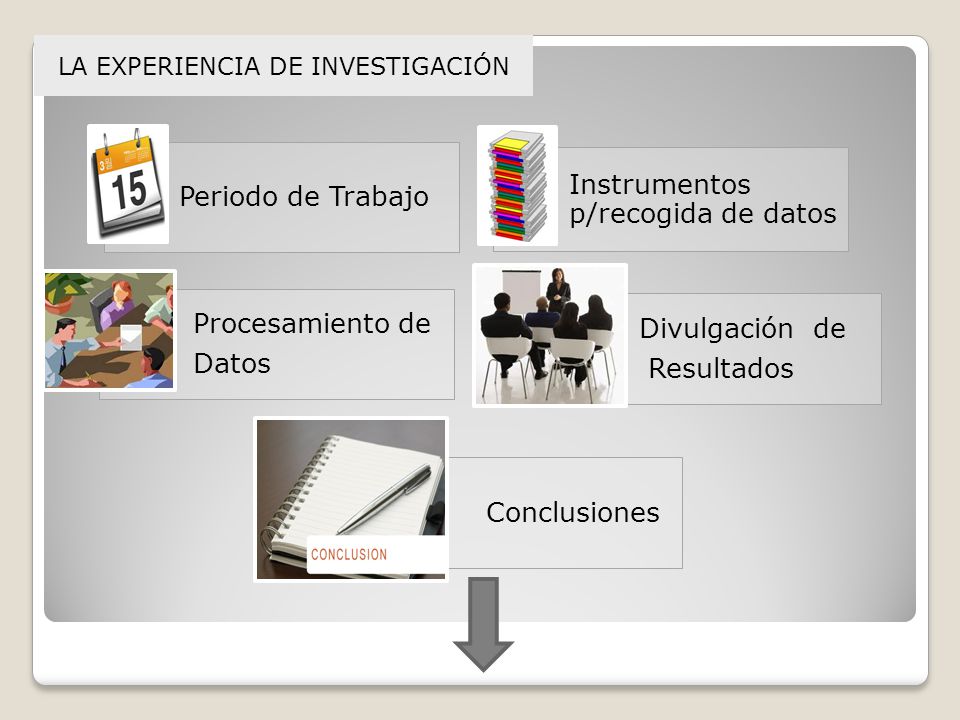 LA EXPERIENCIA DE INVESTIGACIÓN

15

Periodo de Trabajo

Instrumentos p/recogida de datos

Procesamiento de Datos

Divulgación de Resultados

CONCLUSION

Conclusiones